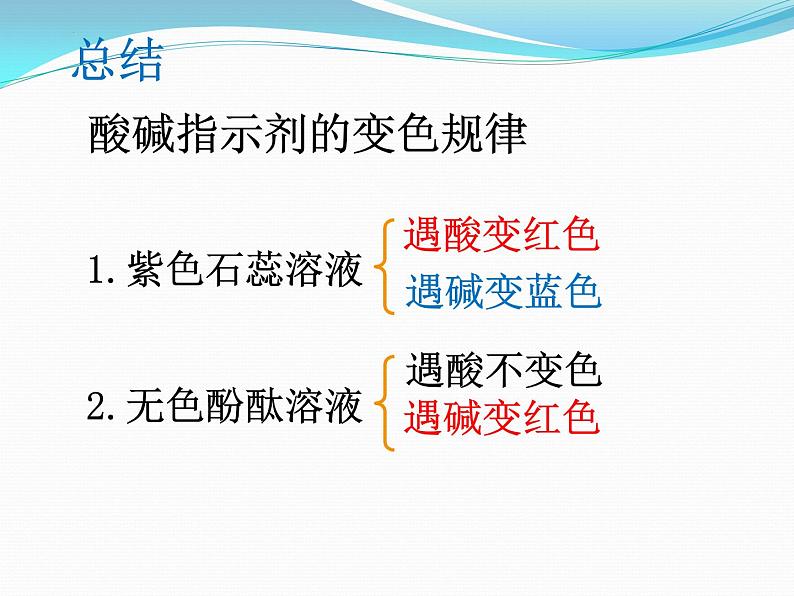 总结

酸碱指示剂的变色规律

1. 紫色石蕊溶液
遇酸变红色
遇碱变蓝色

2. 无色酚酞溶液
遇酸不变色
遇碱变红色